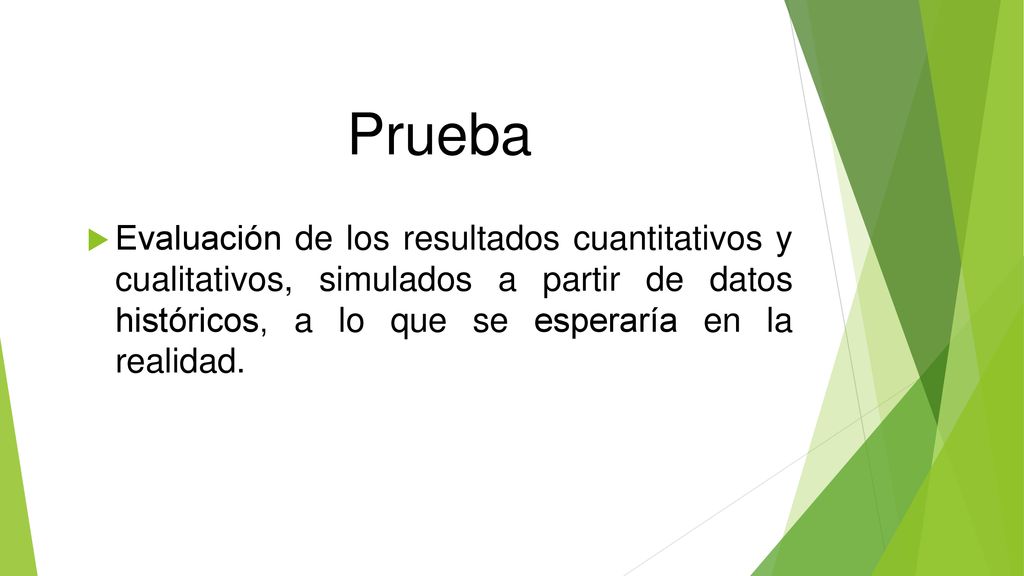 Prueba

Evaluación de los resultados cuantitativos y cualitativos, simulados a partir de datos históricos, a lo que se esperaría en la realidad.